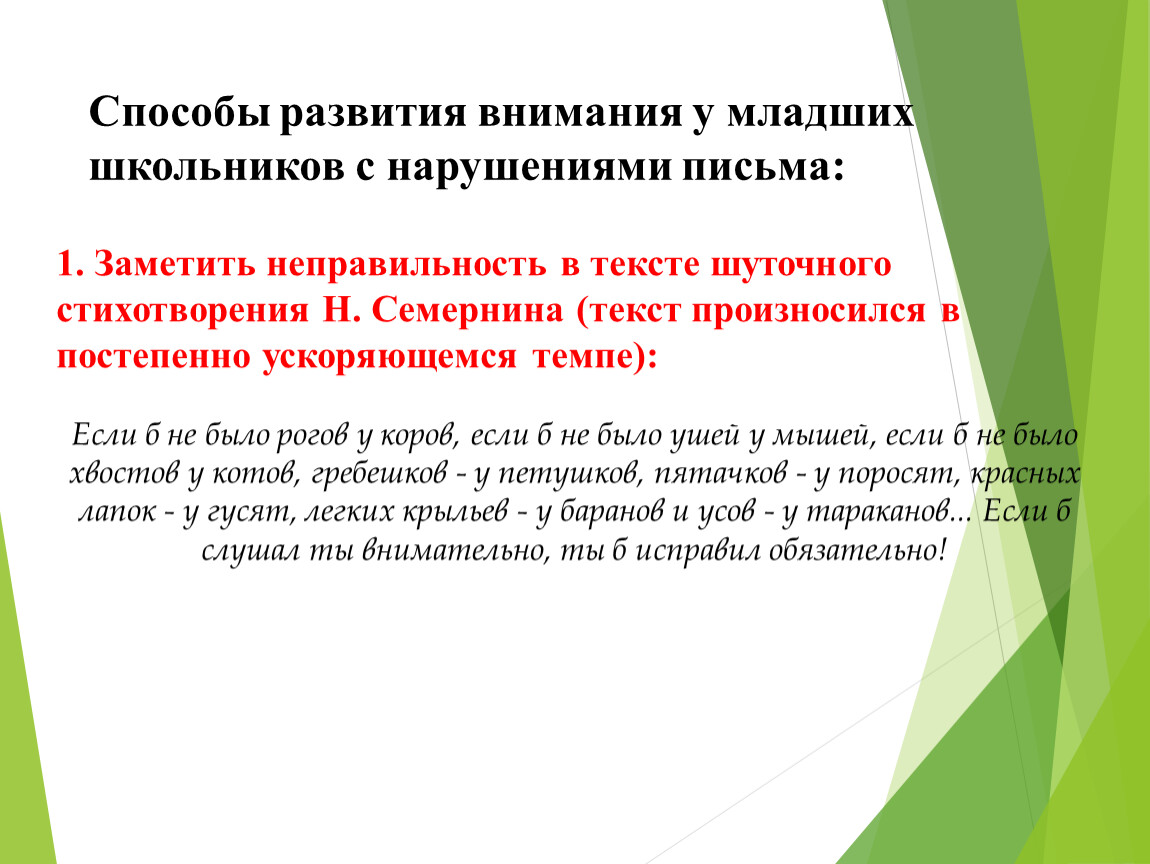 Способы развития внимания у младших школьников с нарушениями письма:

1. Заметить неправильность в тексте шуточного стихотворения Н. Семернина (текст произносился в постепенно ускоряющемся темпе):

Если б не было рогов у коров, если б не было ушей у мышей, если б не было хвостов у котов, гребешков - у петушков, пятачков - у поросят, красных лапок - у гусят, легких крыльев - у баранов и усов - у тараканов... Если б слушал ты внимательно, ты б исправил обязательно!